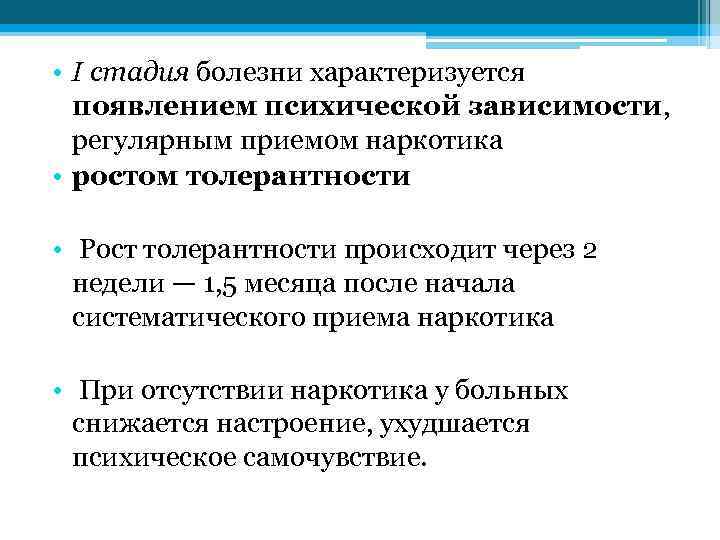 • I стадия болезни характеризуется появлением психической зависимости, регулярным приемом наркотика

• ростом толерантности

• Рост толерантности происходит через 2 недели — 1,5 месяца после начала систематического приема наркотика

• При отсутствии наркотика у больных снижается настроение, ухудшается психическое самочувствие.